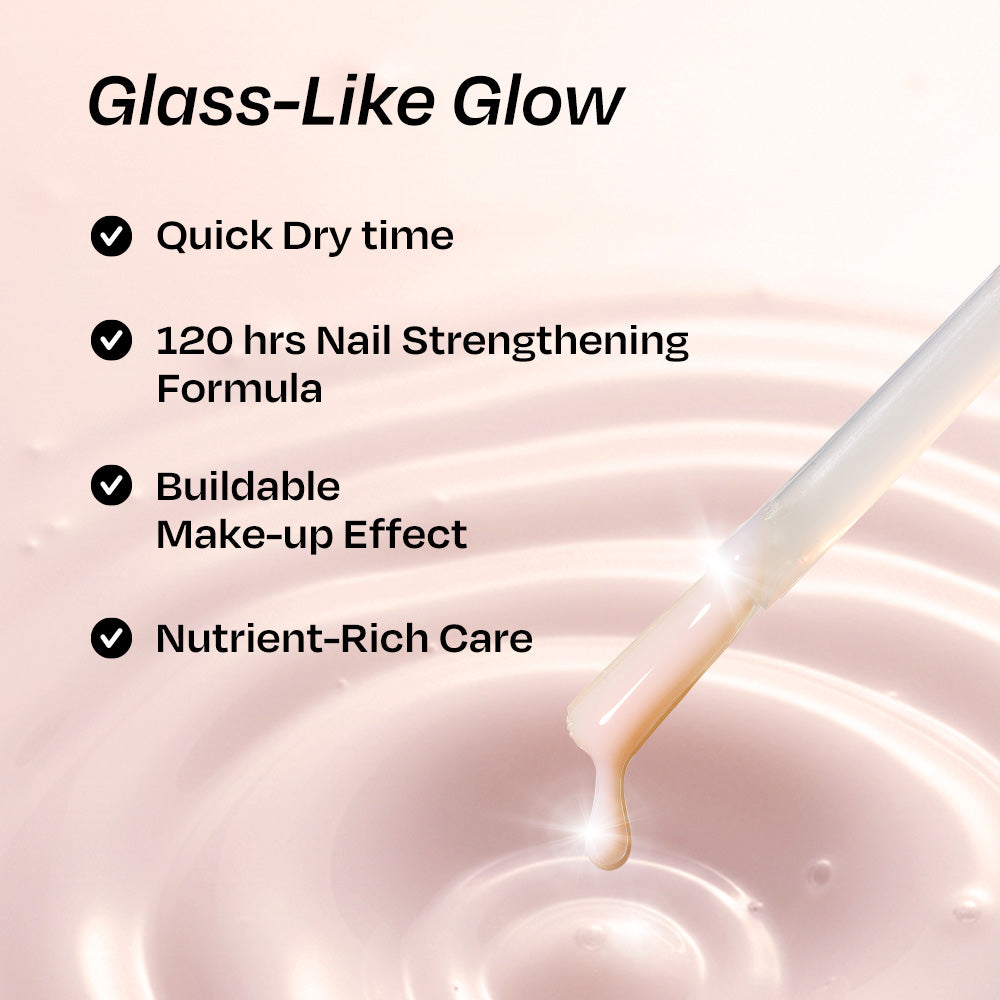 Glass-Like Glow

Quick Dry time

120 hrs Nail Strengthening Formula

Buildable Make-up Effect

Nutrient-Rich Care